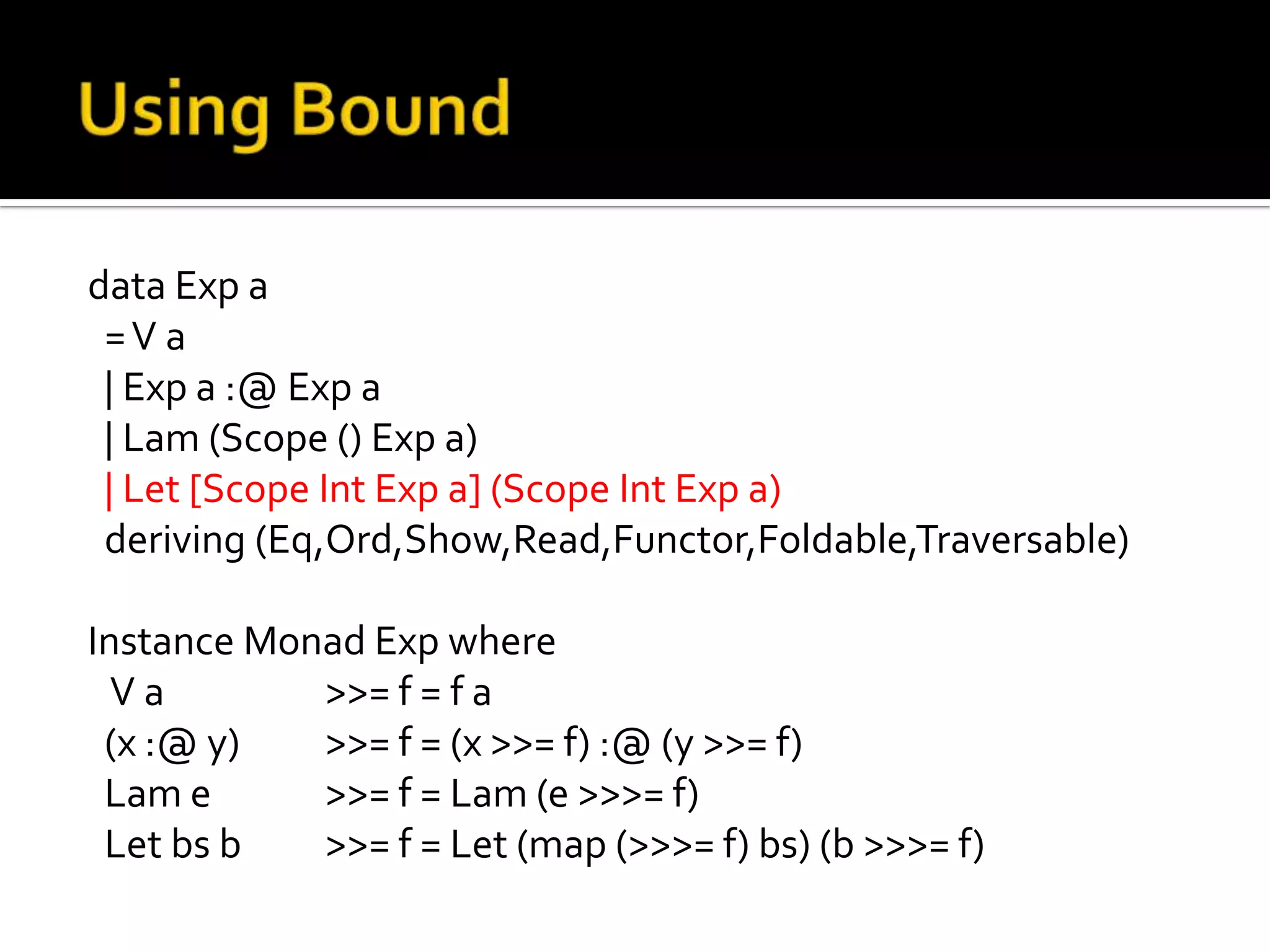 Using Bound

data Exp a
= V a
| Exp a :@ Exp a
| Lam (Scope () Exp a)
| Let [Scope Int Exp a] (Scope Int Exp a)
deriving (Eq,Ord,Show,Read,Functor,Foldable,Traversable)

Instance Monad Exp where
V a >>= f = f a
(x :@ y) >>= f = (x >>= f) :@ (y >>= f)
Lam e >>= f = Lam (e >>>= f)
Let bs b >>= f = Let (map (>>>= f) bs) (b >>>= f)